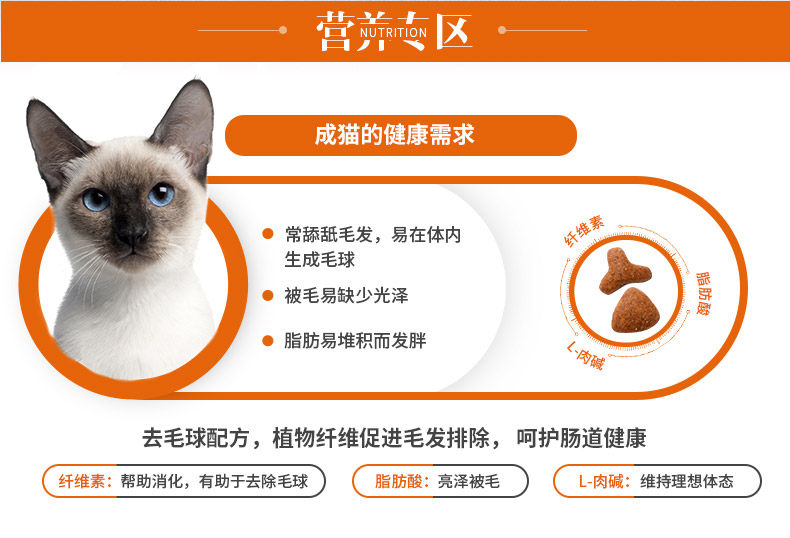 营养专区
NUTRITION

成猫的健康需求

常舔舐毛发，易在体内生成毛球

被毛易缺少光泽

脂肪易堆积而发胖

纤维素
脂肪酸
L-肉碱

去毛球配方，植物纤维促进毛发排除，呵护肠道健康

纤维素：帮助消化，有助于去除毛球

脂肪酸：亮泽被毛

L-肉碱：维持理想体态